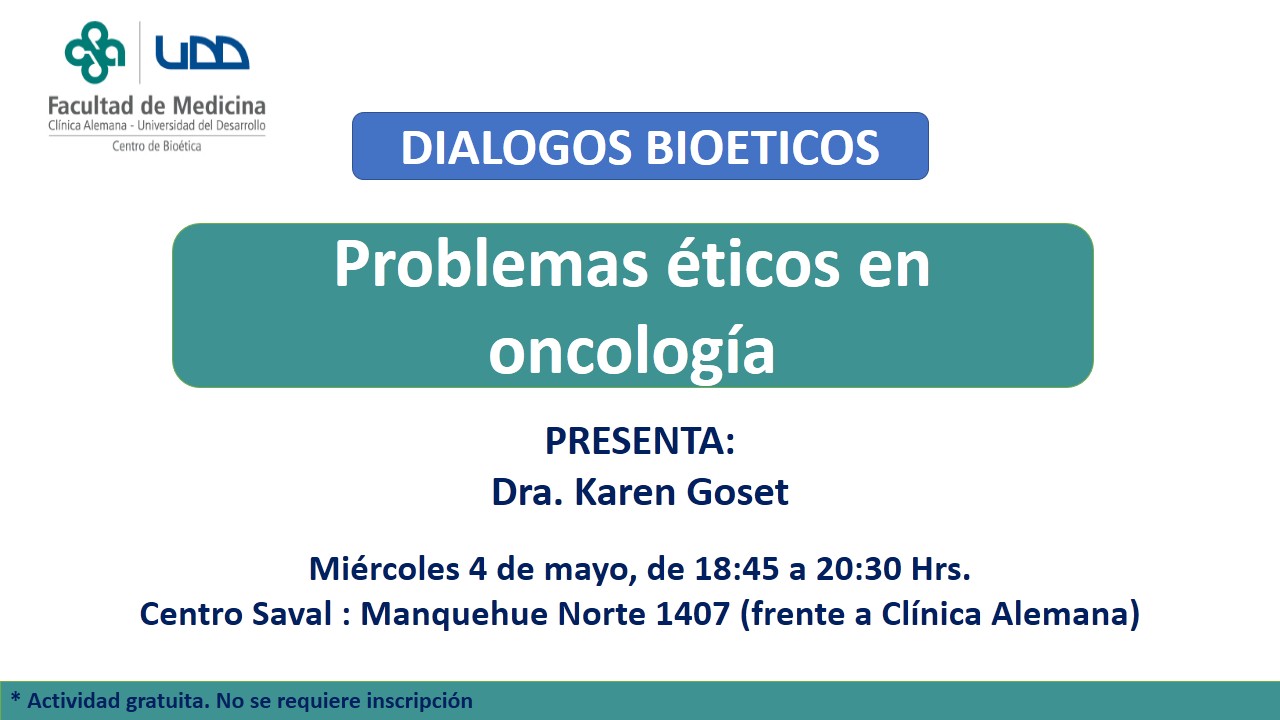 UDD
Facultad de Medicina
Clínica Alemana - Universidad del Desarrollo
Centro de Bioética

DIALOGOS BIOETICOS

Problemas éticos en oncología

PRESENTA:
Dra. Karen Goset

Miércoles 4 de mayo, de 18:45 a 20:30 Hrs.
Centro Saval : Manquehue Norte 1407 (frente a Clínica Alemana)

* Actividad gratuita. No se requiere inscripción